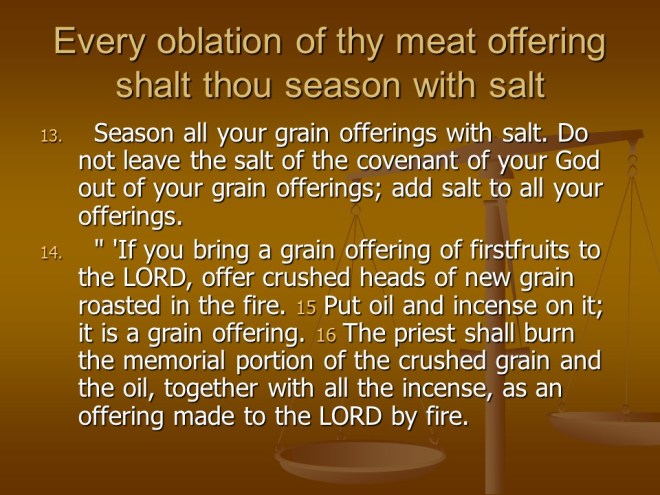 Every oblation of thy meat offering shalt thou season with salt

13. Season all your grain offerings with salt. Do not leave the salt of the covenant of your God out of your grain offerings; add salt to all your offerings.

14. " 'If you bring a grain offering of firstfruits to the LORD, offer crushed heads of new grain roasted in the fire. 15 Put oil and incense on it; it is a grain offering. 16 The priest shall burn the memorial portion of the crushed grain and the oil, together with all the incense, as an offering made to the LORD by fire.